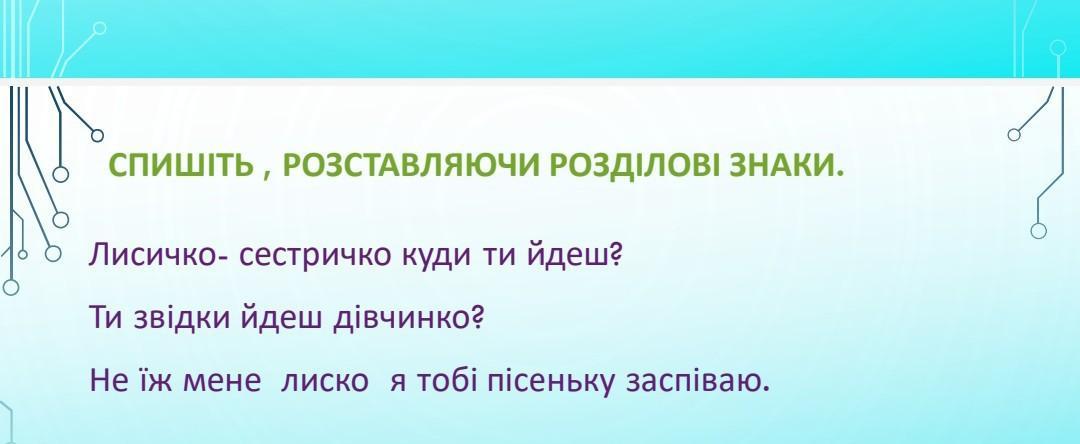 СПИШІТЬ , РОЗСТАВЛЯЮЧИ РОЗДІЛОВІ ЗНАКИ.

Лисичко- сестричко куди ти йдеш?

Ти звідки йдеш дівчинко?

Не їж мене лиско я тобі пісеньку заспіваю.